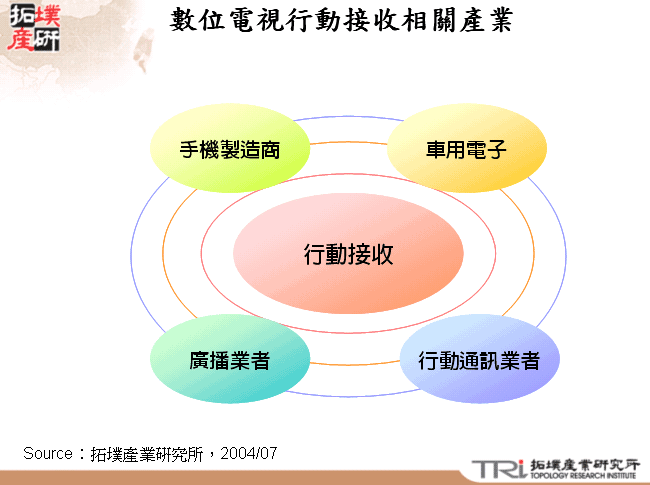 拓墣產研

數位電視行動接收相關產業

手機製造商

車用電子

行動接收

廣播業者

行動通訊業者

Source：拓墣產業研究所，2004/07

TRi 拓墣產業研究所
TOPOLOGY RESEARCH INSTITUTE